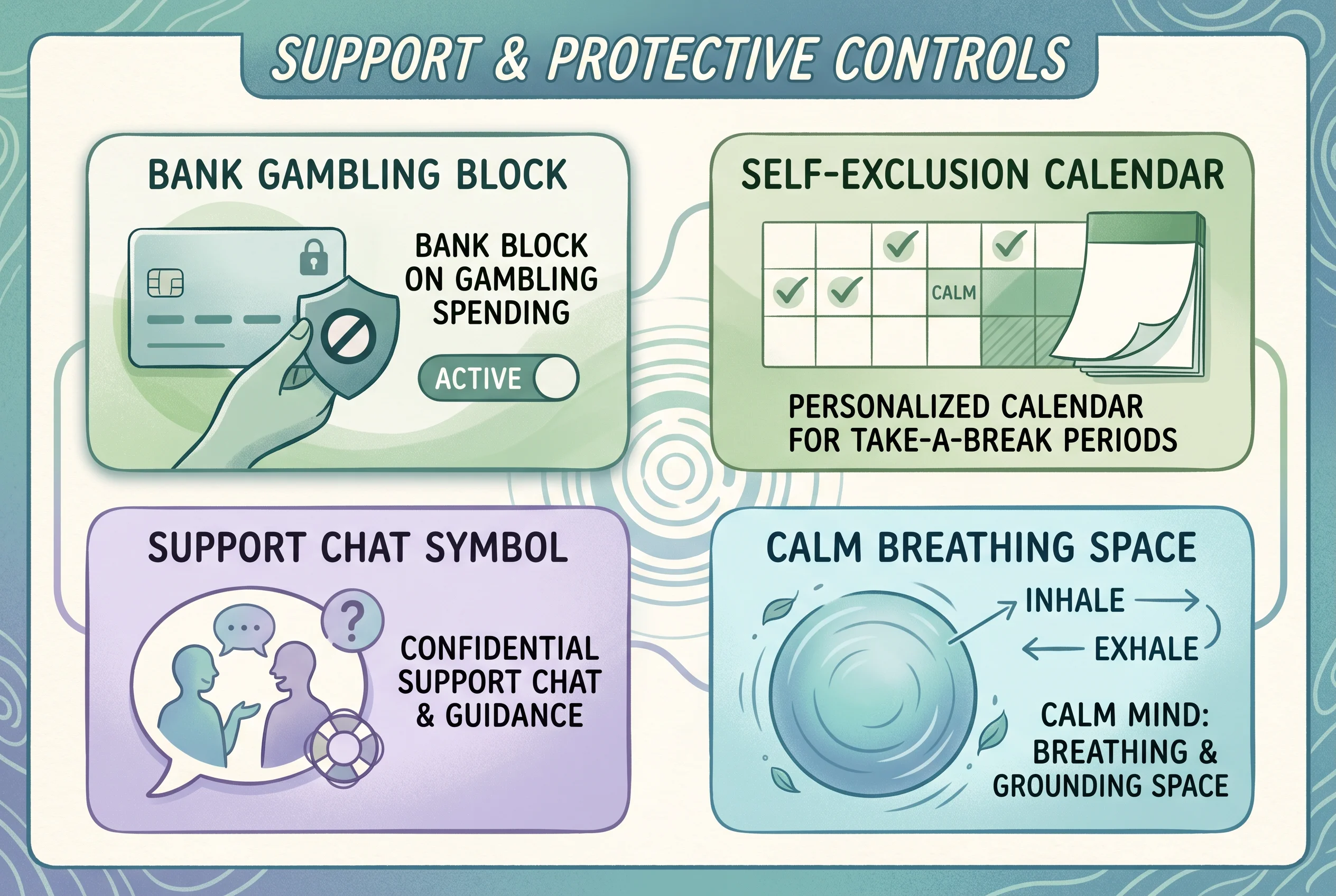 SUPPORT & PROTECTIVE CONTROLS

BANK GAMBLING BLOCK

BANK BLOCK ON GAMBLING SPENDING

ACTIVE

SELF-EXCLUSION CALENDAR

CALM

PERSONALIZED CALENDAR FOR TAKE-A-BREAK PERIODS

SUPPORT CHAT SYMBOL

...

?

CONFIDENTIAL SUPPORT CHAT & GUIDANCE

CALM BREATHING SPACE

INHALE

EXHALE

CALM MIND: BREATHING & GROUNDING SPACE